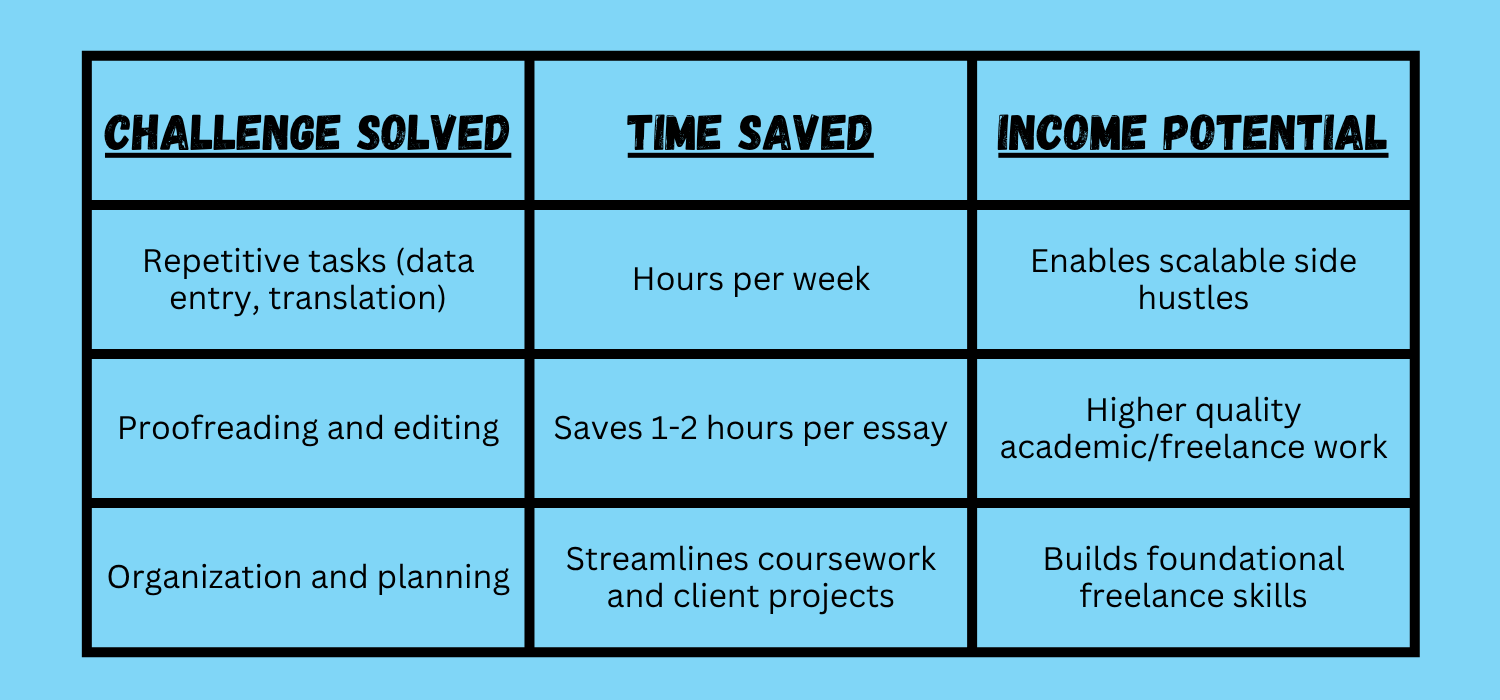 | CHALLENGE SOLVED | TIME SAVED | INCOME POTENTIAL |
|---|---|---|
| Repetitive tasks (data entry, translation) | Hours per week | Enables scalable side hustles |
| Proofreading and editing | Saves 1-2 hours per essay | Higher quality academic/freelance work |
| Organization and planning | Streamlines coursework and client projects | Builds foundational freelance skills |